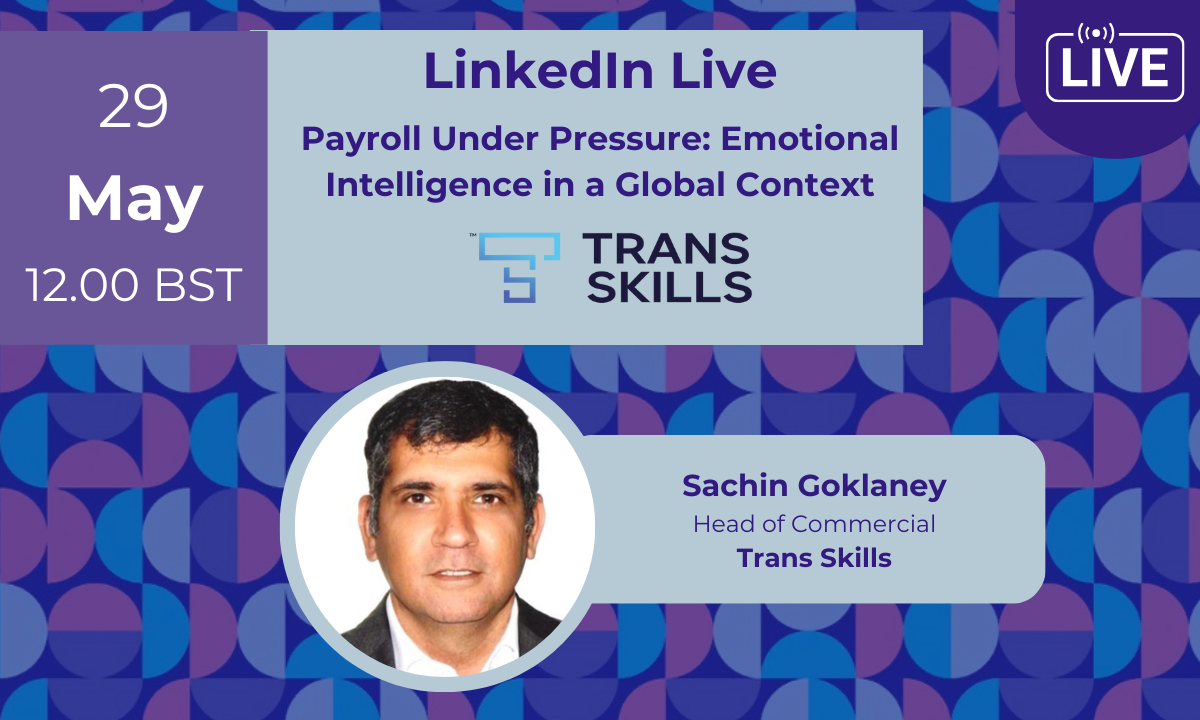 29
May
12.00 BST

LinkedIn Live

Payroll Under Pressure: Emotional Intelligence in a Global Context

TRANS SKILLS

LIVE

Sachin Goklaney
Head of Commercial
Trans Skills